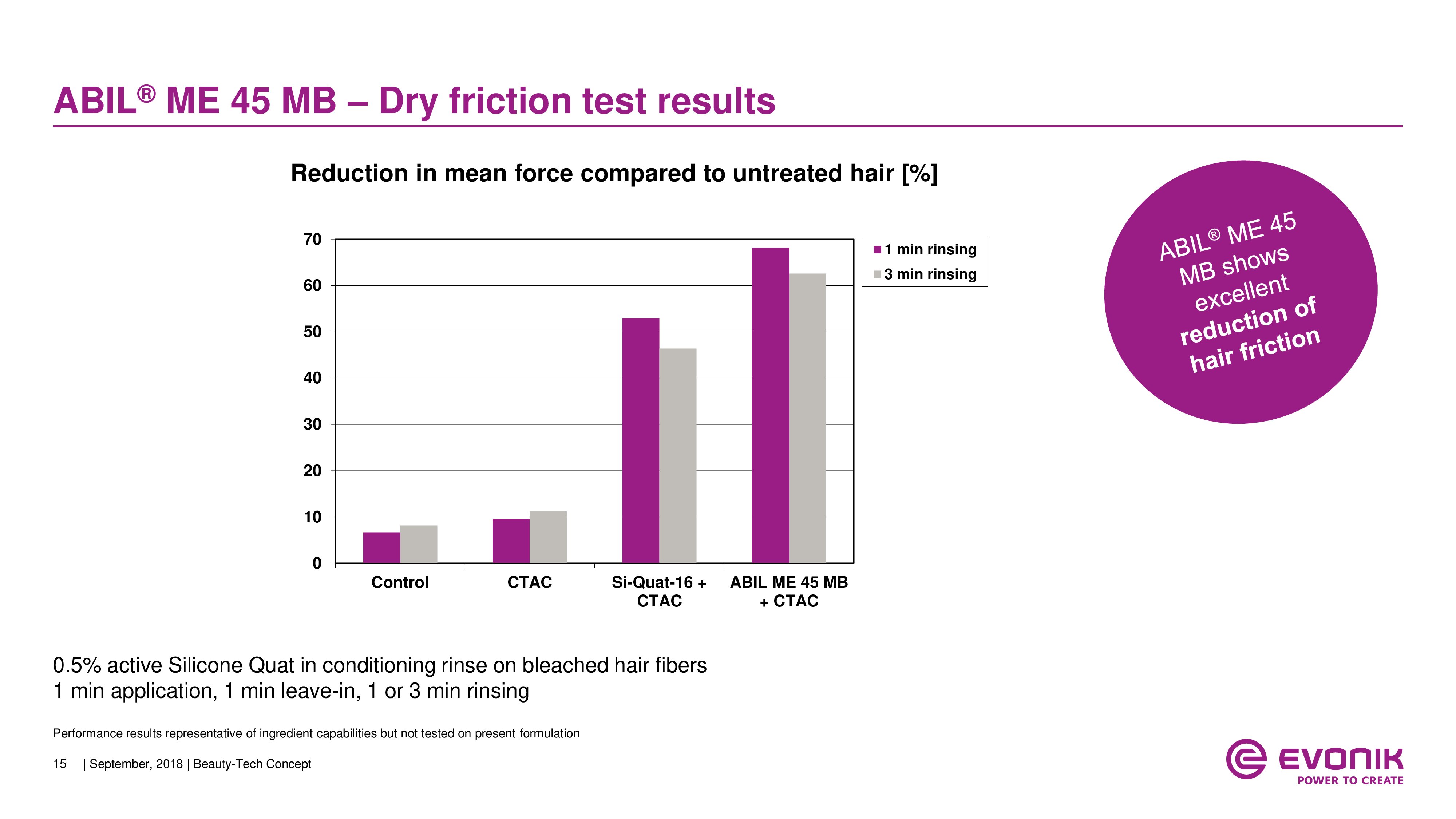 ABIL® ME 45 MB – Dry friction test results

Reduction in mean force compared to untreated hair [%]

70
60
50
40
30
20
10
0

Control
CTAC
Si-Quat-16 + CTAC
ABIL ME 45 MB + CTAC

1 min rinsing
3 min rinsing

ABIL® ME 45 MB shows excellent reduction of hair friction

0.5% active Silicone Quat in conditioning rinse on bleached hair fibers
1 min application, 1 min leave-in, 1 or 3 min rinsing

Performance results representative of ingredient capabilities but not tested on present formulation

15 | September, 2018 | Beauty-Tech Concept

EVONIK
POWER TO CREATE